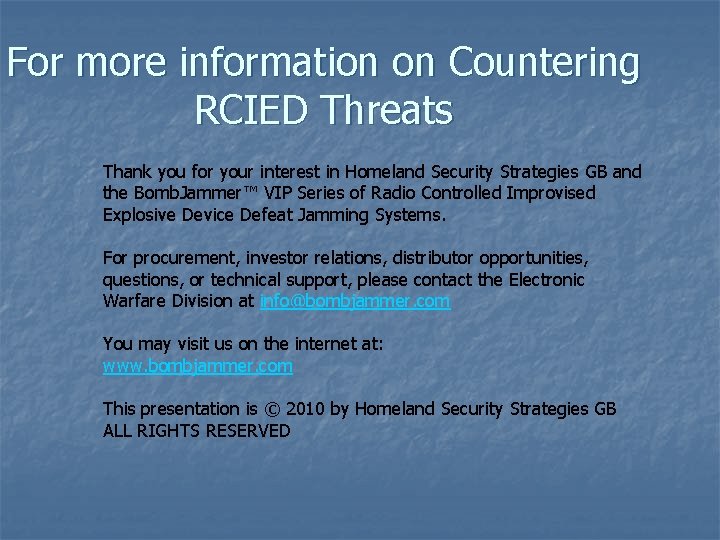 For more information on Countering RCIED Threats

Thank you for your interest in Homeland Security Strategies GB and the BombJammer™ VIP Series of Radio Controlled Improvised Explosive Device Defeat Jamming Systems.

For procurement, investor relations, distributor opportunities, questions, or technical support, please contact the Electronic Warfare Division at info@bombjammer.com

You may visit us on the internet at: www.bombjammer.com

This presentation is © 2010 by Homeland Security Strategies GB ALL RIGHTS RESERVED